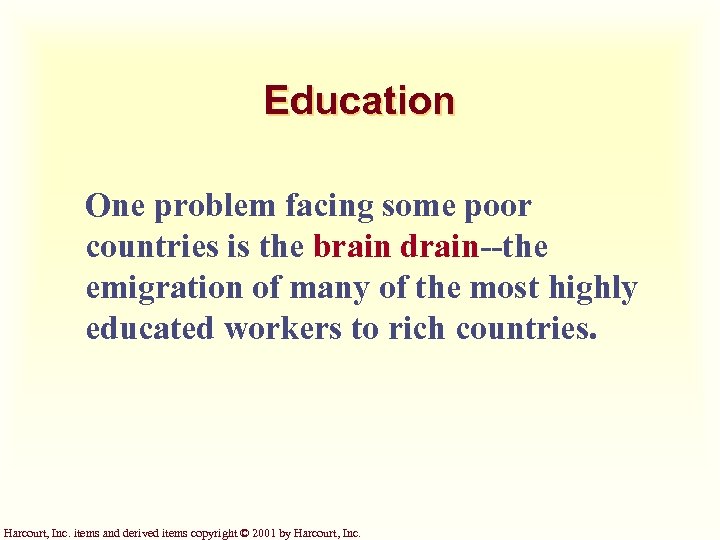 Education

One problem facing some poor countries is the brain drain--the emigration of many of the most highly educated workers to rich countries.

Harcourt, Inc. items and derived items copyright © 2001 by Harcourt, Inc.